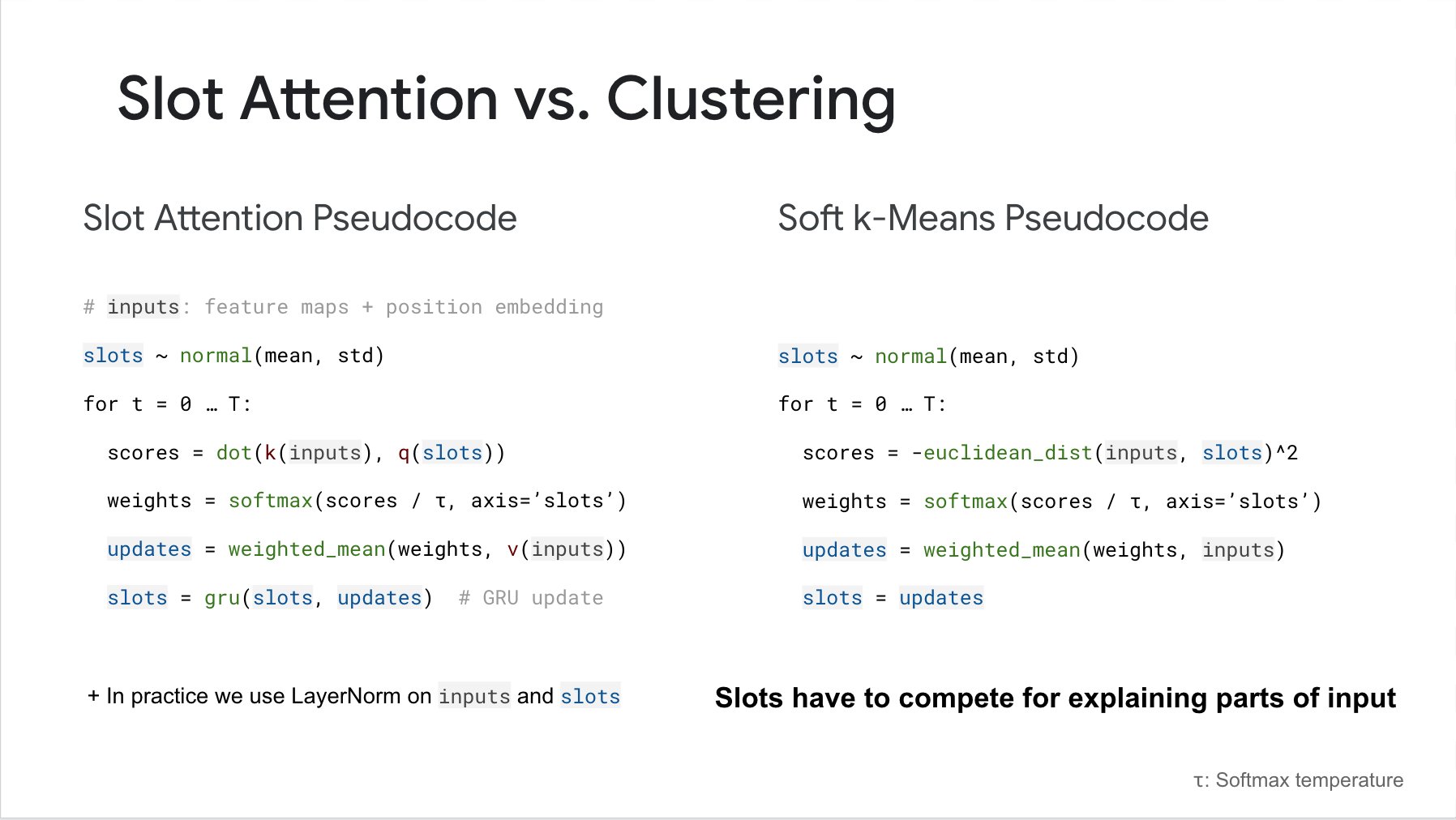 Slot Attention vs. Clustering

Slot Attention Pseudocode

# inputs: feature maps + position embedding

slots ~ normal(mean, std)

for t = 0 … T:

scores = dot(k(inputs), q(slots))

weights = softmax(scores / τ, axis='slots')

updates = weighted_mean(weights, v(inputs))

slots = gru(slots, updates) # GRU update

+ In practice we use LayerNorm on inputs and slots

Soft k-Means Pseudocode

slots ~ normal(mean, std)

for t = 0 … T:

scores = -euclidean_dist(inputs, slots)^2

weights = softmax(scores / τ, axis='slots')

updates = weighted_mean(weights, inputs)

slots = updates

Slots have to compete for explaining parts of input

τ: Softmax temperature